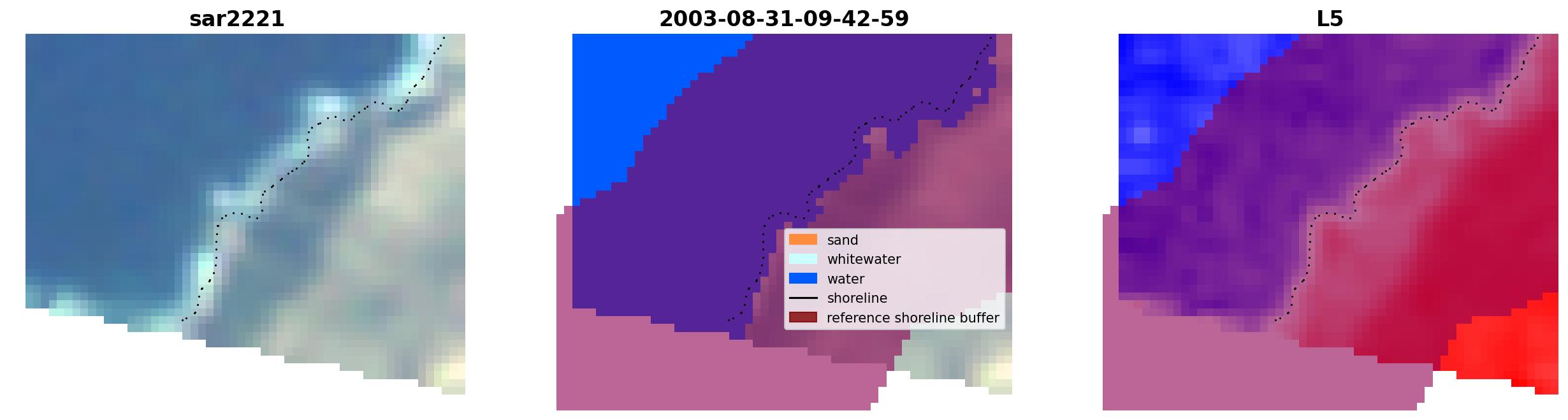 sar2221

2003-08-31-09-42-59

sand
whitewater
water
shoreline
reference shoreline buffer

L5